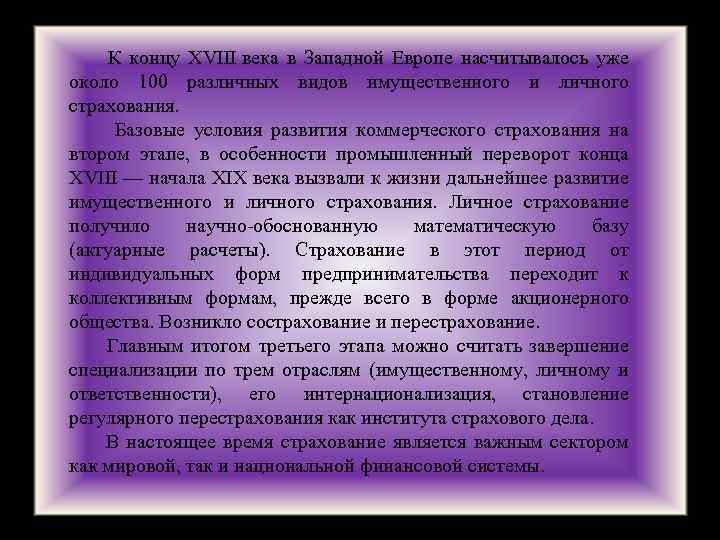 К концу XVIII века в Западной Европе насчитывалось уже около 100 различных видов имущественного и личного страхования.

Базовые условия развития коммерческого страхования на втором этапе, в особенности промышленный переворот конца XVIII — начала XIX века вызвали к жизни дальнейшее развитие имущественного и личного страхования. Личное страхование получило научно-обоснованную математическую базу (актуарные расчеты). Страхование в этот период от индивидуальных форм предпринимательства переходит к коллективным формам, прежде всего в форме акционерного общества. Возникло сострахование и перестрахование.

Главным итогом третьего этапа можно считать завершение специализации по трем отраслям (имущественному, личному и ответственности), его интернационализация, становление регулярного перестрахования как института страхового дела.

В настоящее время страхование является важным сектором как мировой, так и национальной финансовой системы.